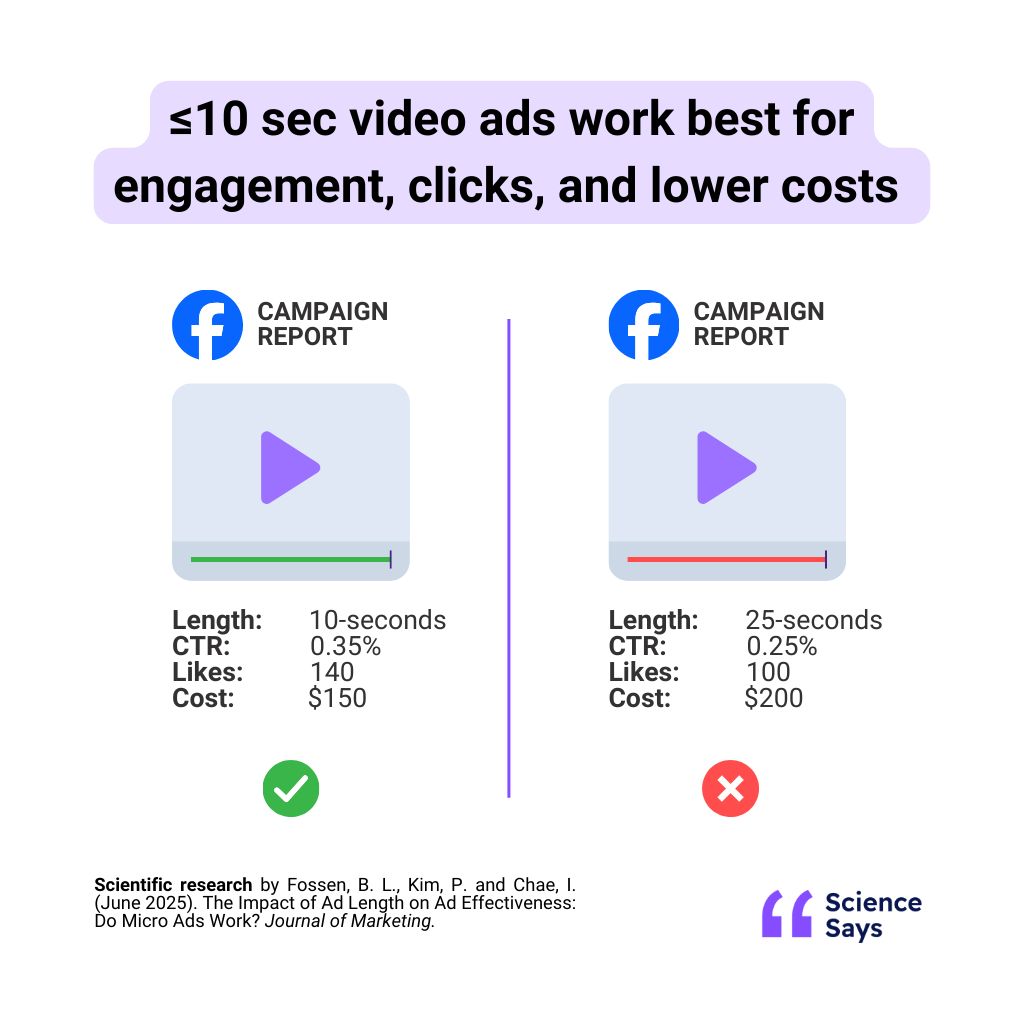 ≤10 sec video ads work best for engagement, clicks, and lower costs

CAMPAIGN REPORT

Length: 10-seconds
CTR: 0.35%
Likes: 140
Cost: $150

CAMPAIGN REPORT

Length: 25-seconds
CTR: 0.25%
Likes: 100
Cost: $200

Scientific research by Fossen, B. L., Kim, P. and Chae, I. (June 2025). The Impact of Ad Length on Ad Effectiveness: Do Micro Ads Work? Journal of Marketing.

Science Says